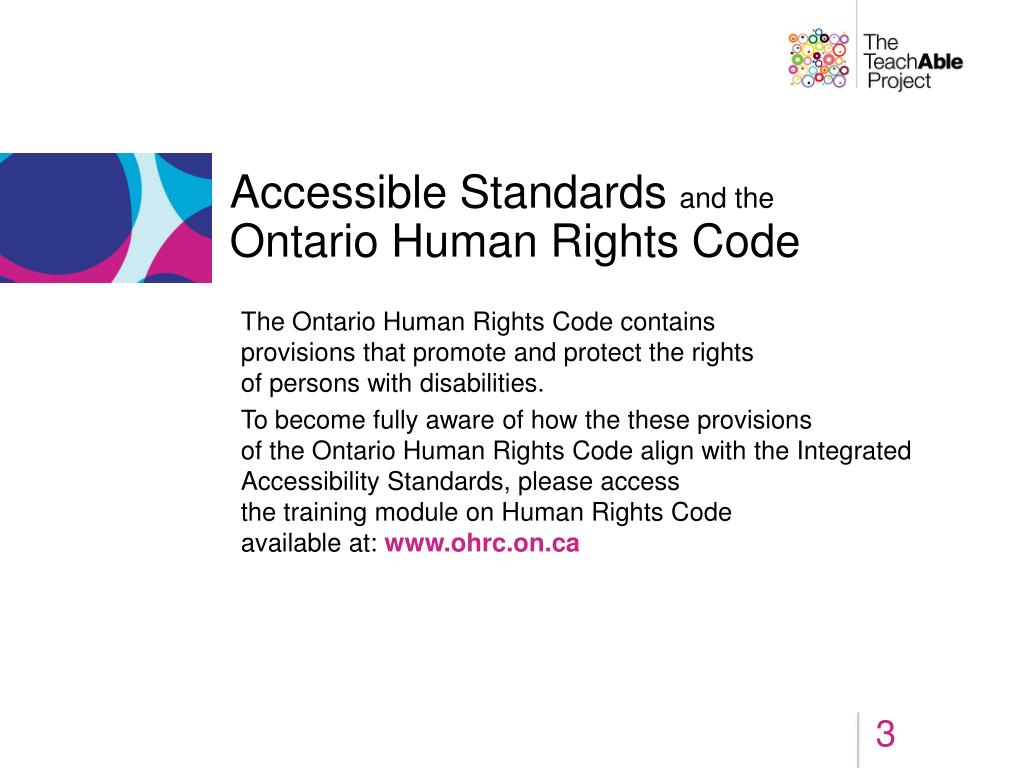 The TeachAble Project

Accessible Standards and the Ontario Human Rights Code

The Ontario Human Rights Code contains provisions that promote and protect the rights of persons with disabilities.

To become fully aware of how the these provisions of the Ontario Human Rights Code align with the Integrated Accessibility Standards, please access the training module on Human Rights Code available at: www.ohrc.on.ca

3